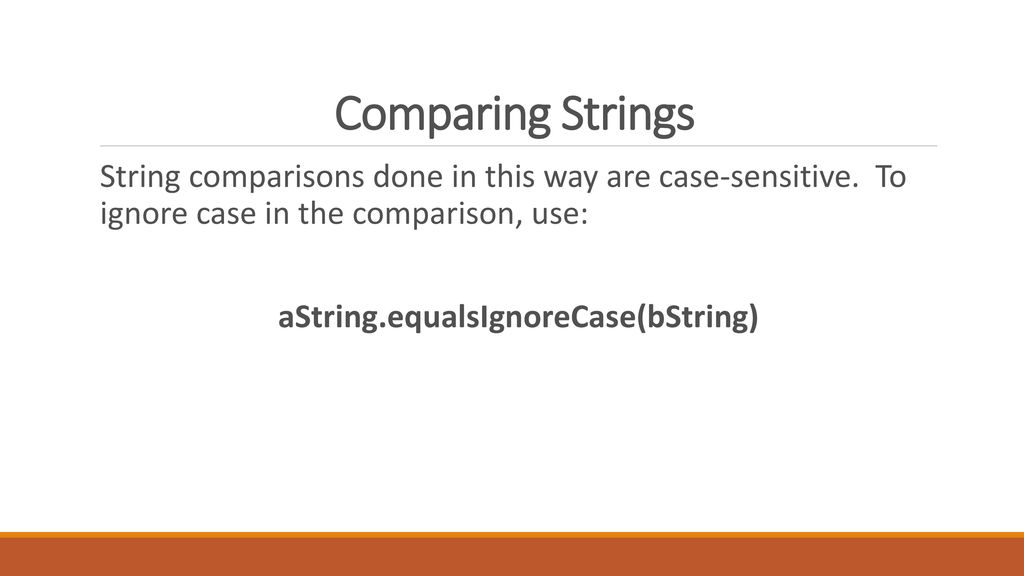 Comparing Strings

String comparisons done in this way are case-sensitive. To ignore case in the comparison, use:

aString.equalsIgnoreCase(bString)